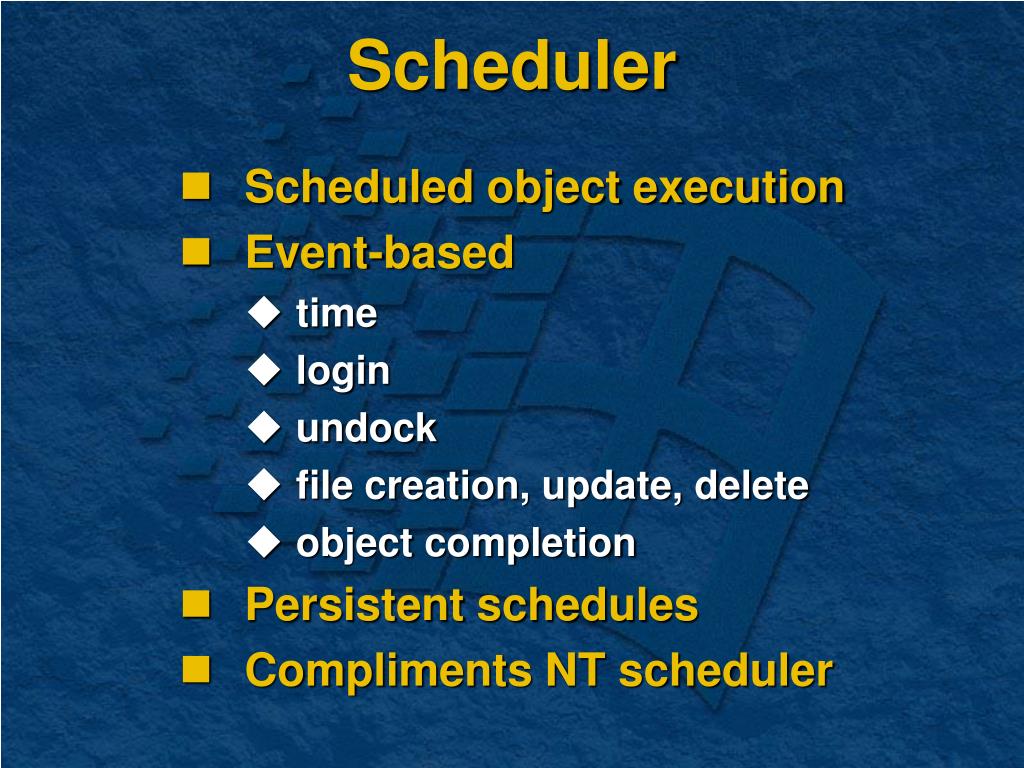 Scheduler

- Scheduled object execution
- Event-based
  - time
  - login
  - undock
  - file creation, update, delete
  - object completion
- Persistent schedules
- Compliments NT scheduler